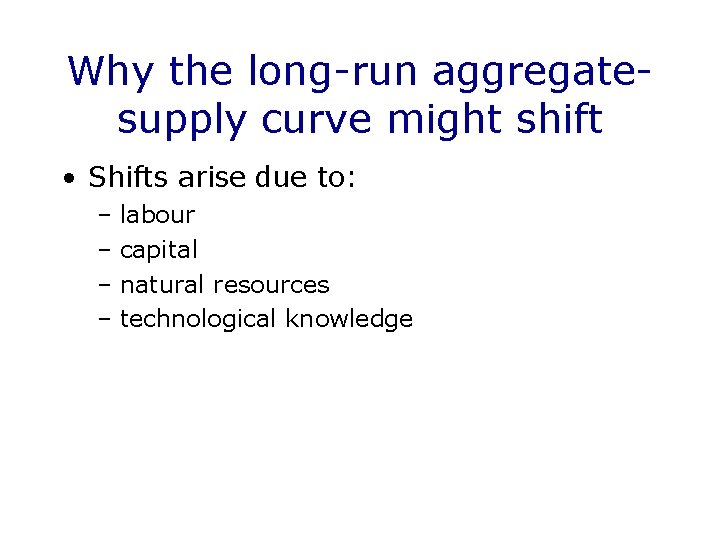 Why the long-run aggregate-supply curve might shift

• Shifts arise due to:
– labour
– capital
– natural resources
– technological knowledge